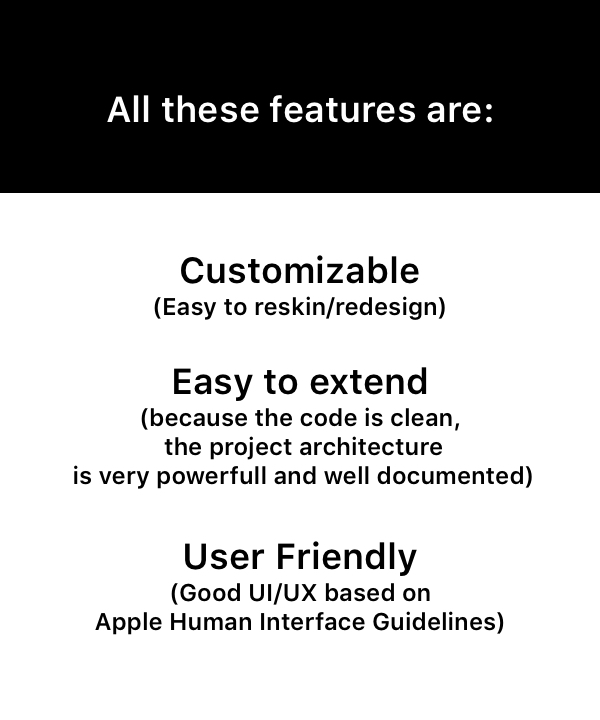 All these features are:

Customizable
(Easy to reskin/redesign)

Easy to extend
(because the code is clean, the project architecture is very powerfull and well documented)

User Friendly
(Good UI/UX based on Apple Human Interface Guidelines)